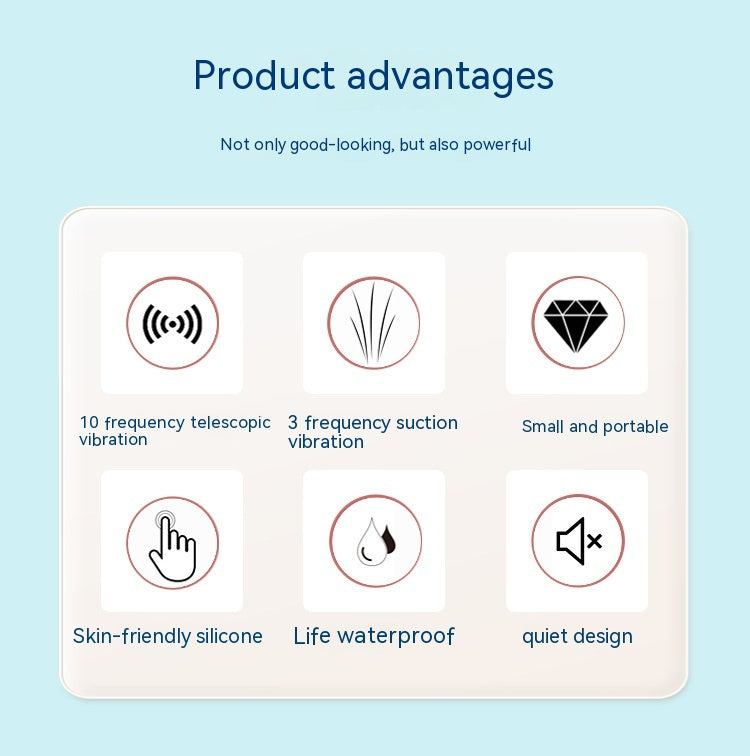 Product advantages

Not only good-looking, but also powerful

10 frequency telescopic vibration

3 frequency suction vibration

Small and portable

Skin-friendly silicone

Life waterproof

quiet design